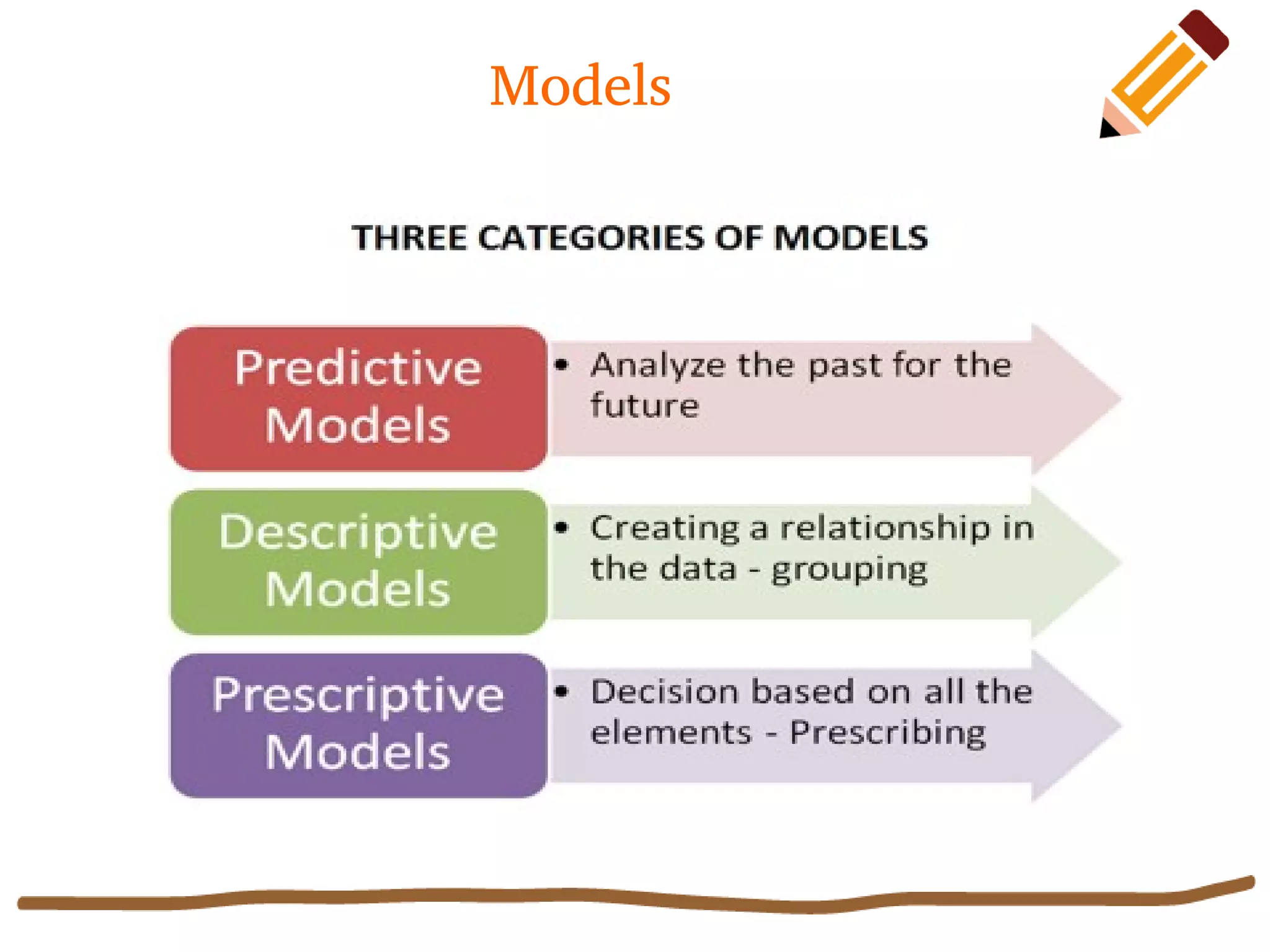 Models

THREE CATEGORIES OF MODELS

Predictive Models

• Analyze the past for the future

Descriptive Models

• Creating a relationship in the data - grouping

Prescriptive Models

• Decision based on all the elements - Prescribing